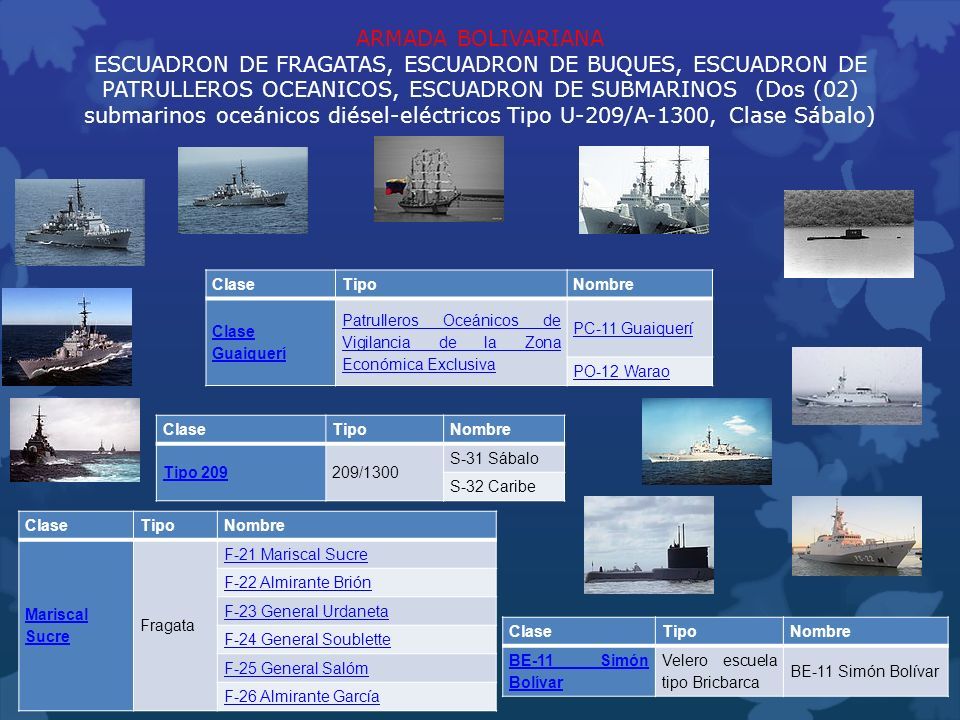 ARMADA BOLIVARIANA
ESCUADRON DE FRAGATAS, ESCUADRON DE BUQUES, ESCUADRON DE PATRULLEROS OCEANICOS, ESCUADRON DE SUBMARINOS (Dos (02) submarinos oceánicos diésel-eléctricos Tipo U-209/A-1300, Clase Sábalo)

| Clase | Tipo | Nombre |
|---|---|---|
| Clase Guaiquerí | Patrulleros Oceánicos de Vigilancia de la Zona Económica Exclusiva | PC-11 Guaiquerí |
| | | PO-12 Warao |

| Clase | Tipo | Nombre |
|---|---|---|
| Tipo 209 | 209/1300 | S-31 Sábalo |
| | | S-32 Caribe |

| Clase | Tipo | Nombre |
|---|---|---|
| Mariscal Sucre | Fragata | F-21 Mariscal Sucre |
| | | F-22 Almirante Brión |
| | | F-23 General Urdaneta |
| | | F-24 General Soublette |
| | | F-25 General Salóm |
| | | F-26 Almirante García |

| Clase | Tipo | Nombre |
|---|---|---|
| BE-11 Simón Bolivar | Velero escuela tipo Bricbarca | BE-11 Simón Bolívar |

F-22